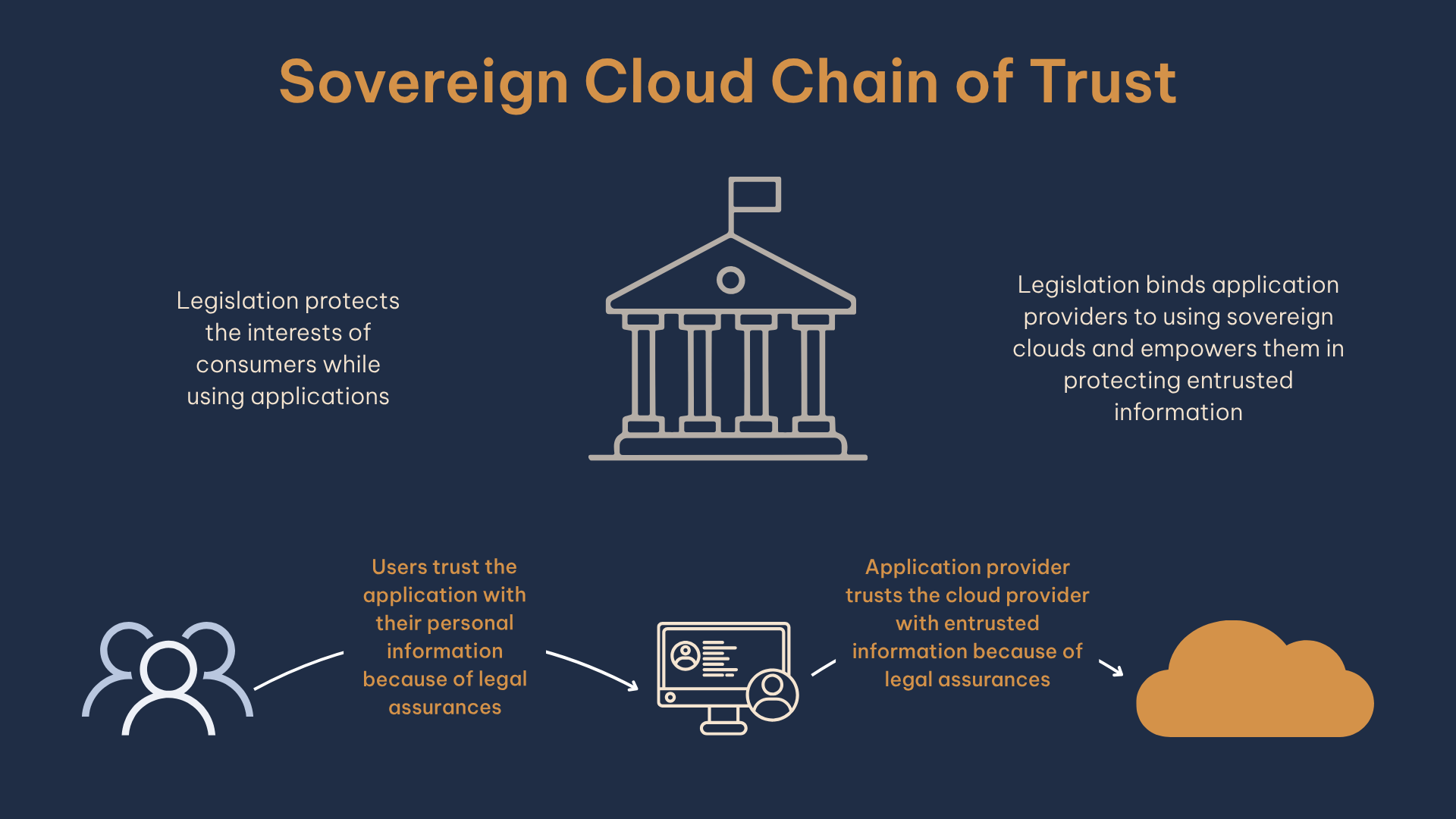 Sovereign Cloud Chain of Trust

Legislation protects the interests of consumers while using applications

Legislation binds application providers to using sovereign clouds and empowers them in protecting entrusted information

Users trust the application with their personal information because of legal assurances

Application provider trusts the cloud provider with entrusted information because of legal assurances